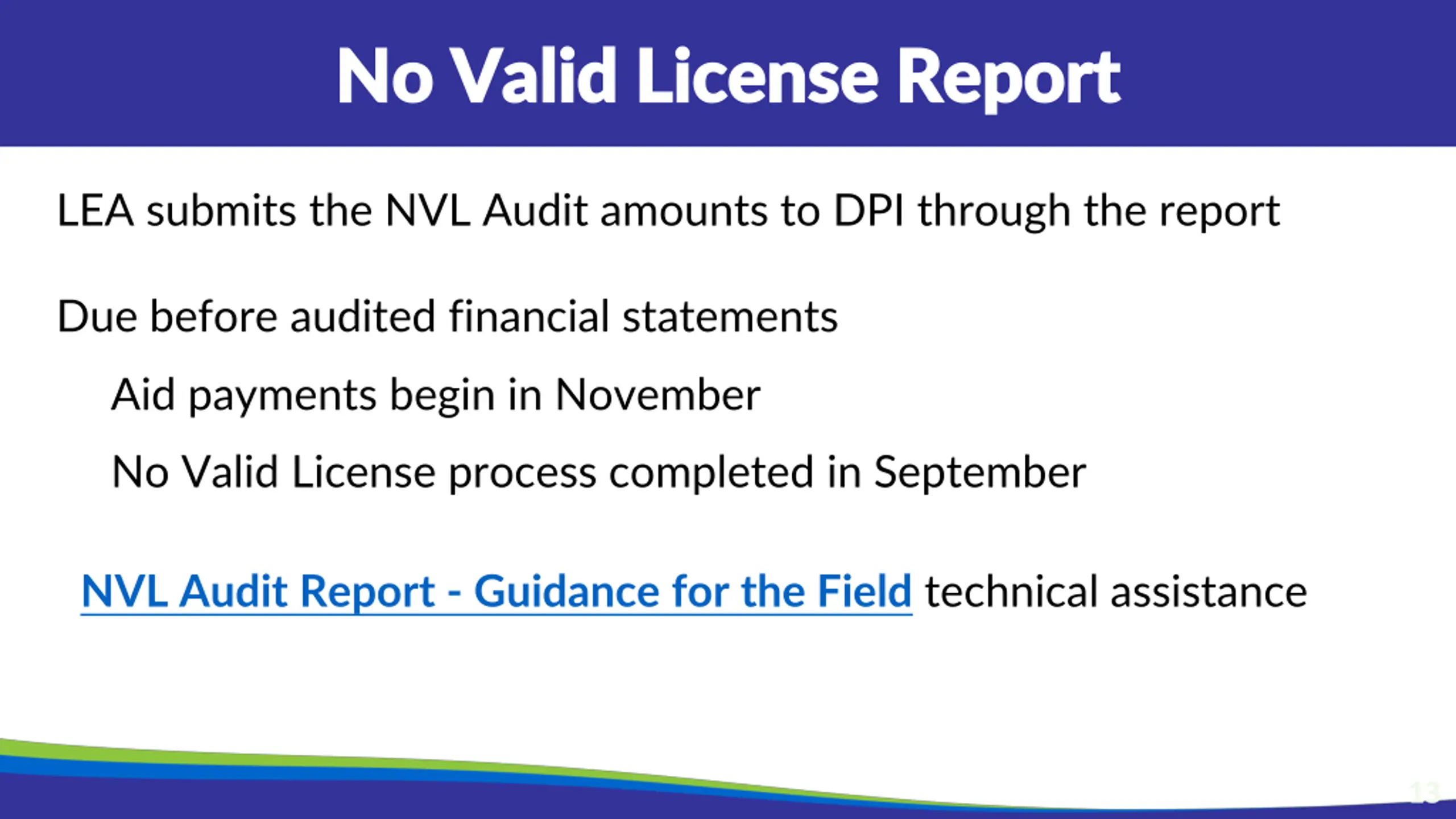 No Valid License Report

LEA submits the NVL Audit amounts to DPI through the report

Due before audited financial statements

Aid payments begin in November

No Valid License process completed in September

NVL Audit Report - Guidance for the Field technical assistance

13